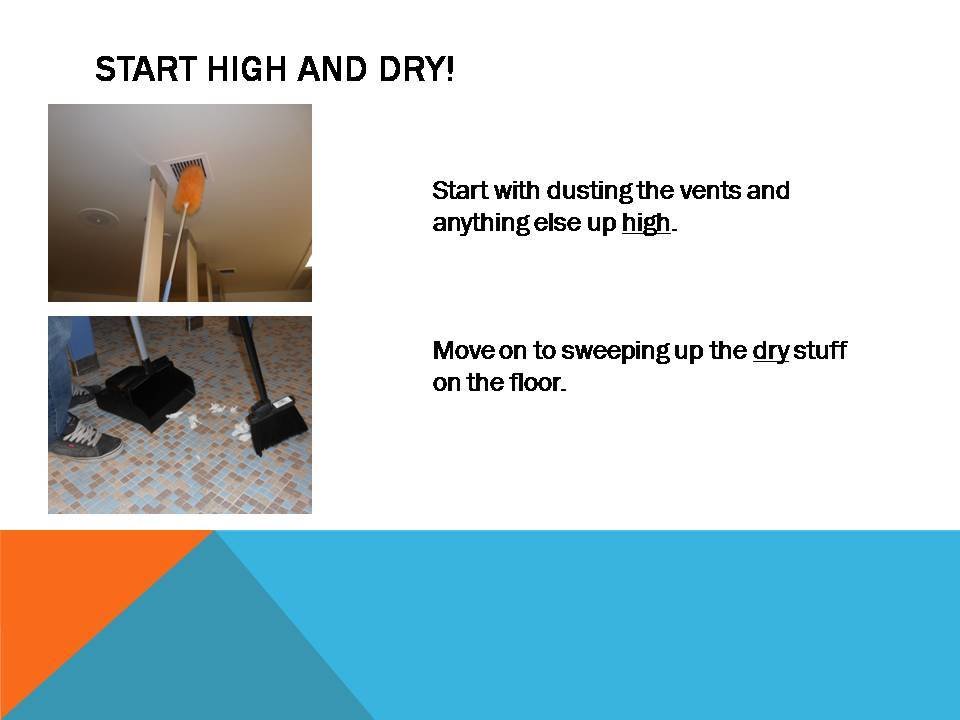 START HIGH AND DRY!

Start with dusting the vents and anything else up high.

Move on to sweeping up the dry stuff on the floor.